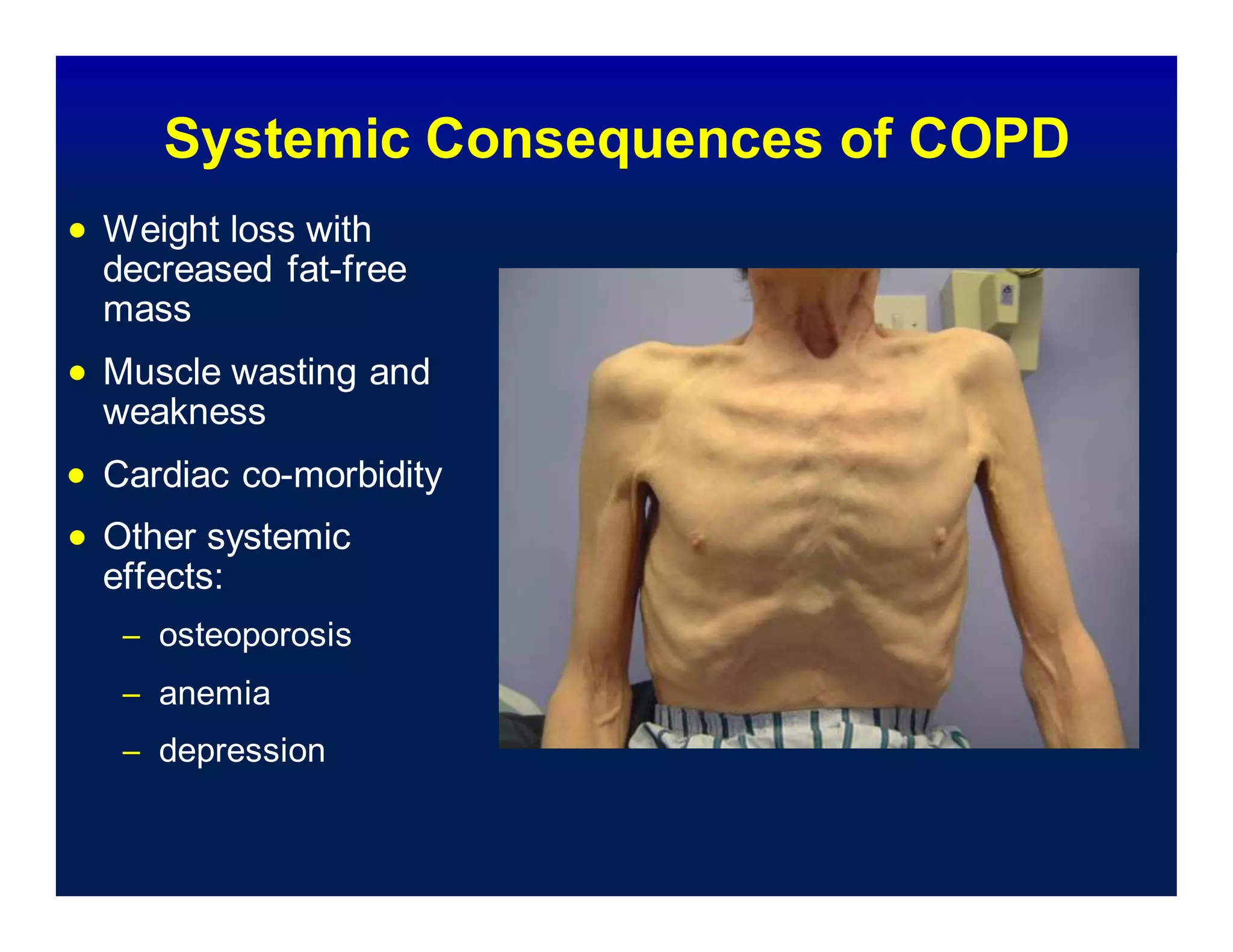 Systemic Consequences of COPD

• Weight loss with decreased fat-free mass
• Muscle wasting and weakness
• Cardiac co-morbidity
• Other systemic effects:
– osteoporosis
– anemia
– depression